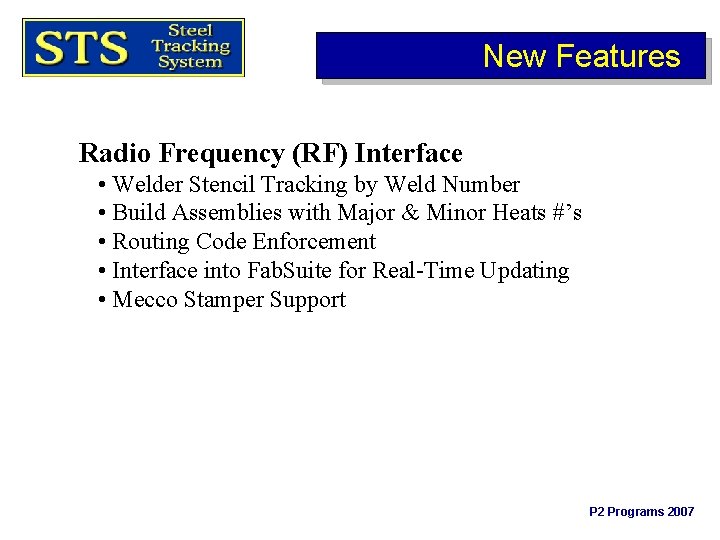 STS Steel Tracking System

New Features

Radio Frequency (RF) Interface
• Welder Stencil Tracking by Weld Number
• Build Assemblies with Major & Minor Heats #'s
• Routing Code Enforcement
• Interface into FabSuite for Real-Time Updating
• Mecco Stamper Support

P2 Programs 2007